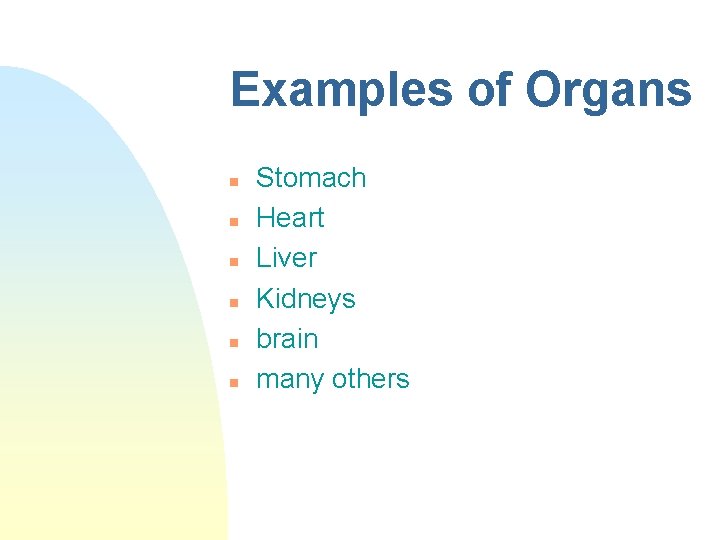 Examples of Organs

- Stomach
- Heart
- Liver
- Kidneys
- brain
- many others